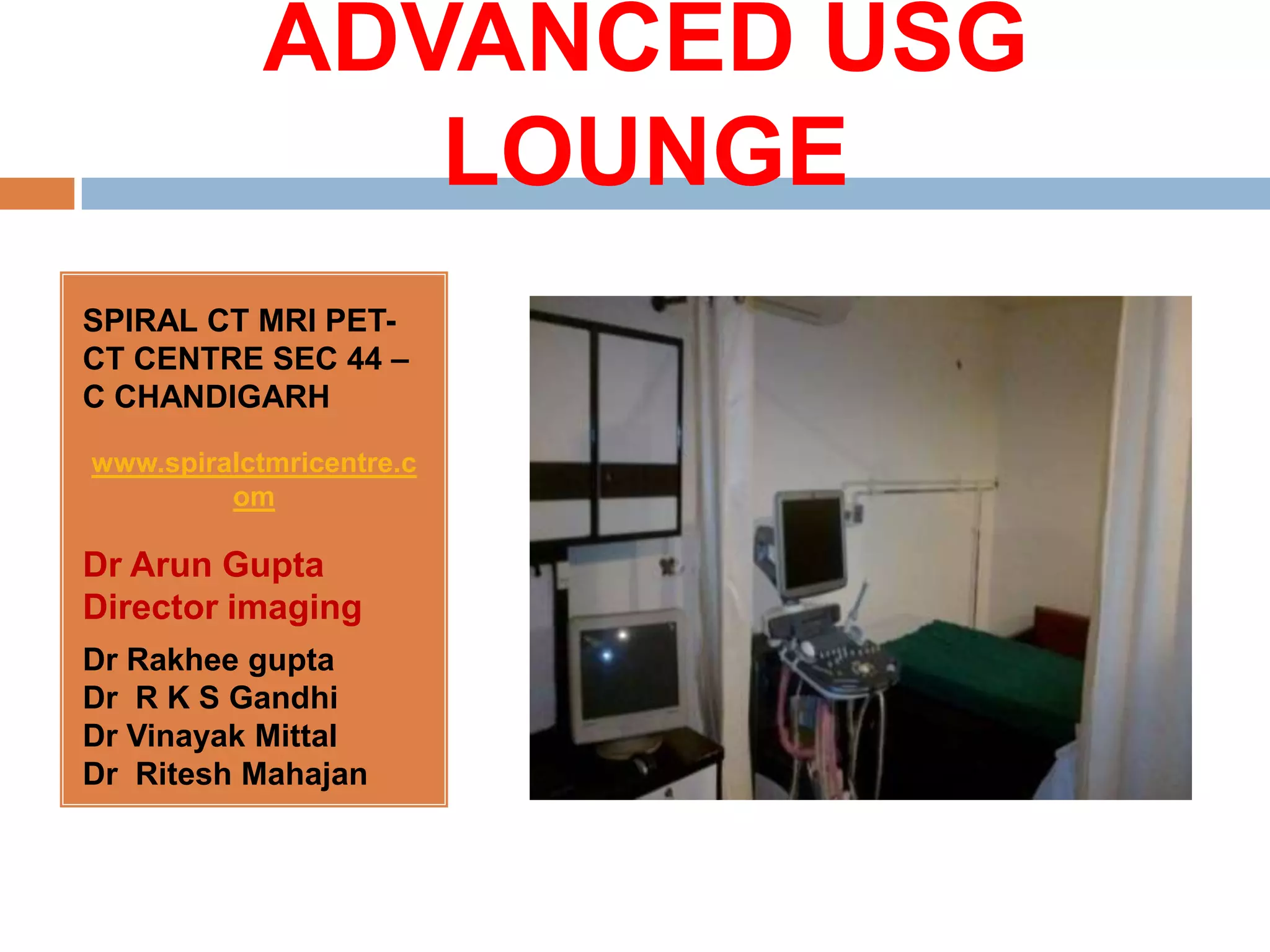 ADVANCED USG LOUNGE

SPIRAL CT MRI PET-CT CENTRE SEC 44 – C CHANDIGARH

www.spiralctmricentre.com

Dr Arun Gupta
Director imaging

Dr Rakhee gupta
Dr R K S Gandhi
Dr Vinayak Mittal
Dr Ritesh Mahajan